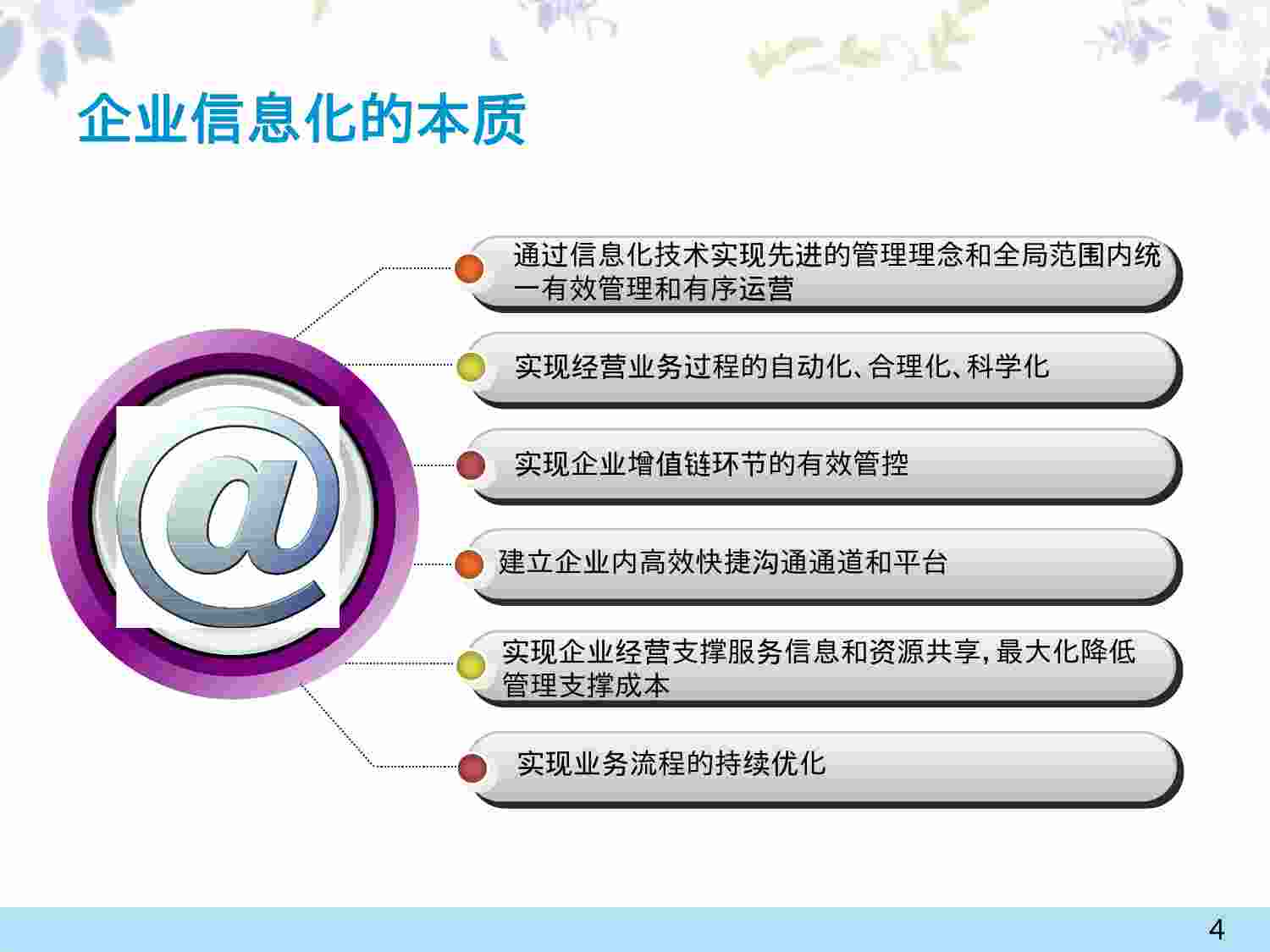 企业信息化的本质

@

通过信息化技术实现先进的管理理念和全局范围内统一有效管理和有序运营

实现经营业务过程的自动化、合理化、科学化

实现企业增值链环节的有效管控

建立企业内高效快捷沟通通道和平台

实现企业经营支撑服务信息和资源共享，最大化降低管理支撑成本

实现业务流程的持续优化

4